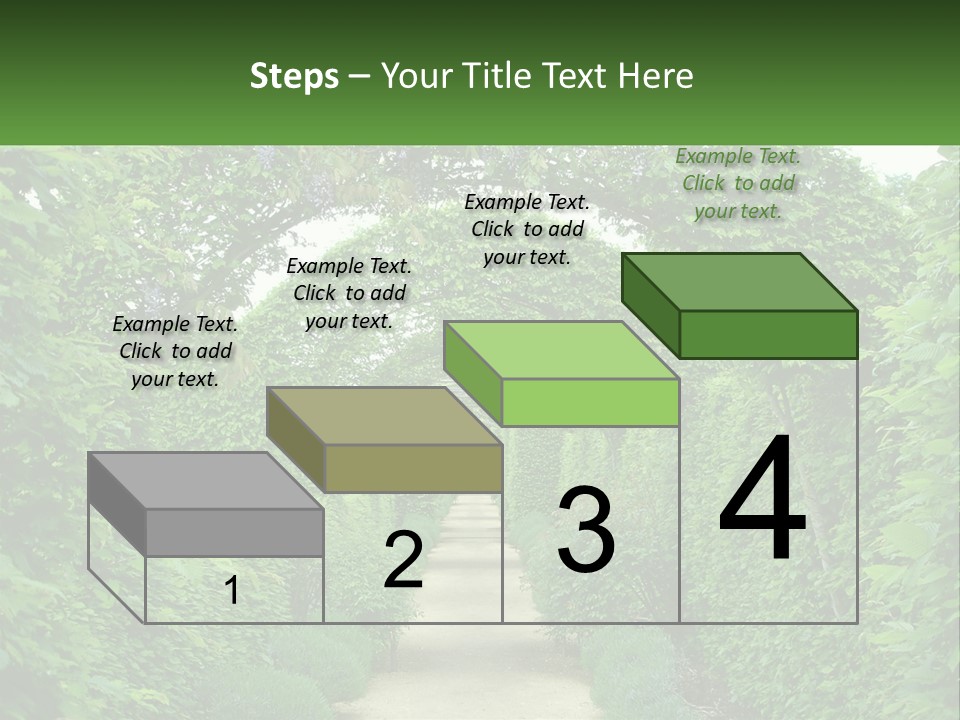 Steps – Your Title Text Here

Example Text. Click to add your text.

Example Text. Click to add your text.

Example Text. Click to add your text.

Example Text. Click to add your text.

1

2

3

4